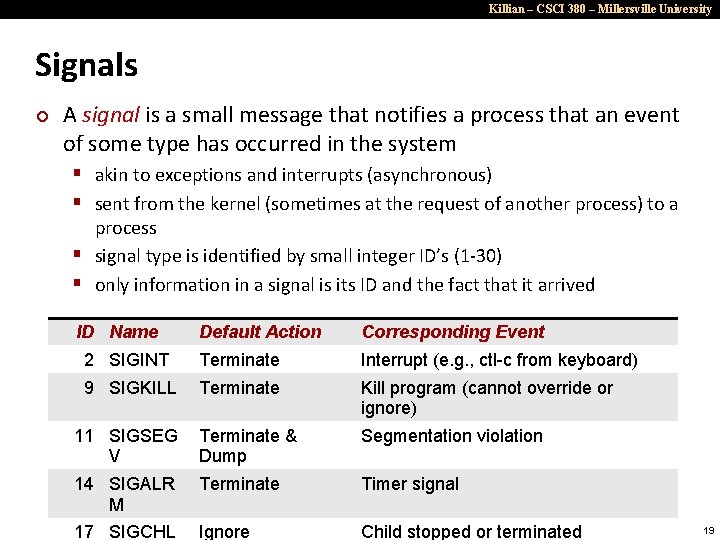 Killian – CSCI 380 – Millersville University

Signals

A signal is a small message that notifies a process that an event of some type has occurred in the system

akin to exceptions and interrupts (asynchronous)

sent from the kernel (sometimes at the request of another process) to a process

signal type is identified by small integer ID's (1-30)

only information in a signal is its ID and the fact that it arrived

| ID | Name | Default Action | Corresponding Event |
|---|---|---|---|
| 2 | SIGINT | Terminate | Interrupt (e.g., ctl-c from keyboard) |
| 9 | SIGKILL | Terminate | Kill program (cannot override or ignore) |
| 11 | SIGSEGV | Terminate & Dump | Segmentation violation |
| 14 | SIGALRM | Terminate | Timer signal |
| 17 | SIGCHL | Ignore | Child stopped or terminated |

19